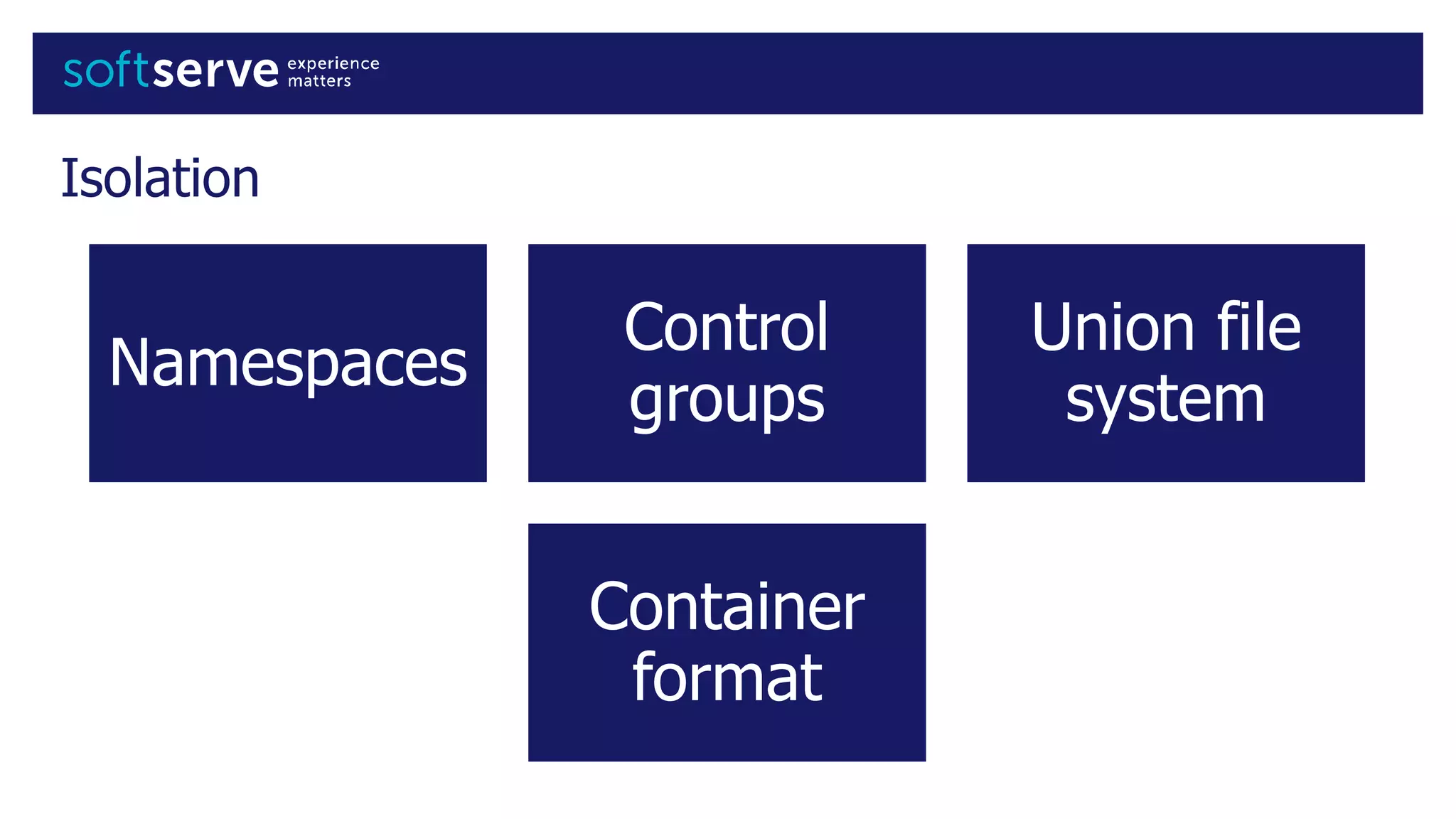 softserve experience matters

Isolation

Namespaces

Control groups

Union file system

Container format